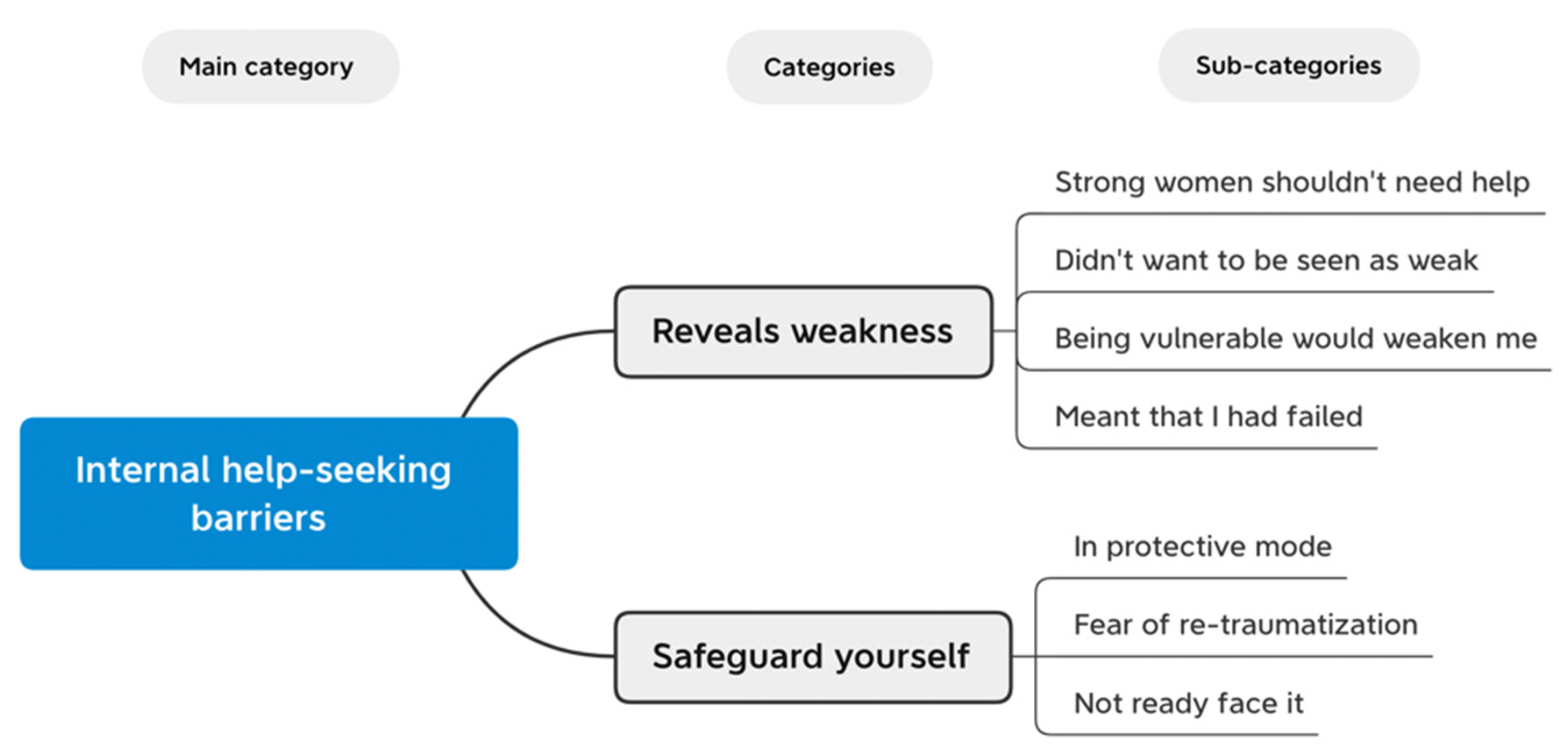 Main category

Categories

Sub-categories

Internal help-seeking barriers

Reveals weakness

Strong women shouldn't need help

Didn't want to be seen as weak

Being vulnerable would weaken me

Meant that I had failed

Safeguard yourself

In protective mode

Fear of re-traumatization

Not ready face it